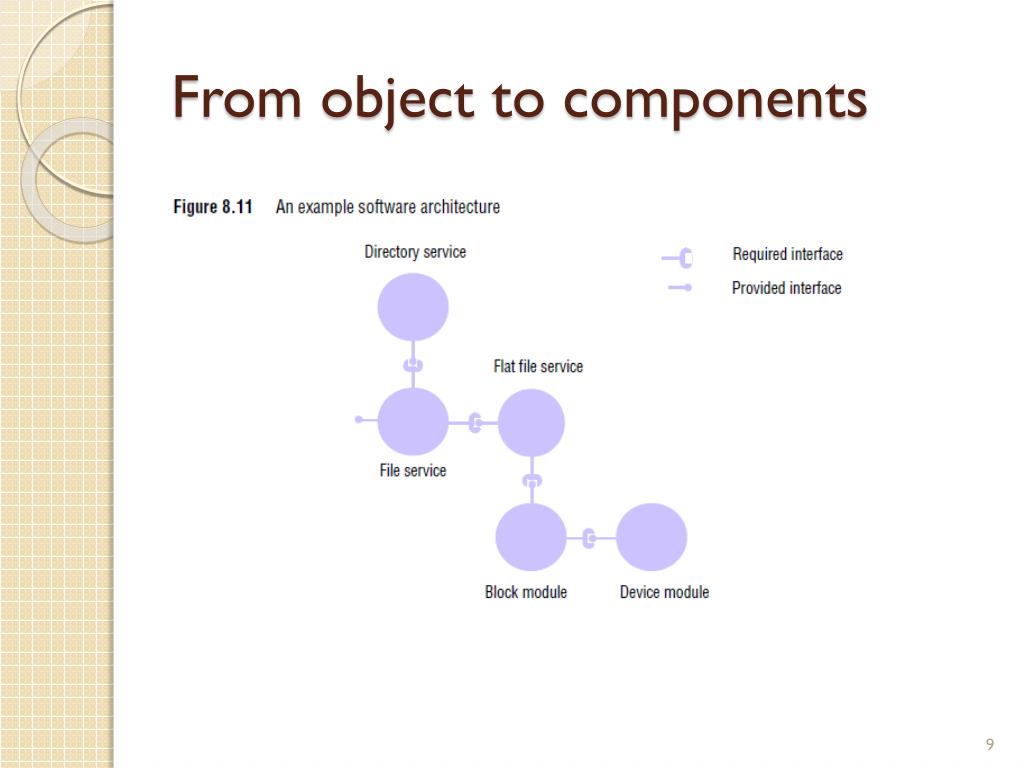 From object to components

Figure 8.11 An example software architecture

Directory service

Required interface

Provided interface

Flat file service

File service

Block module

Device module

9